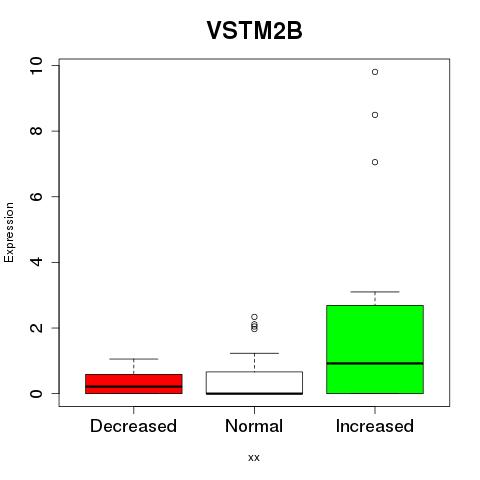 VSTM2B

Expression

10
8
6
4
2
0

Decreased Normal Increased

xx